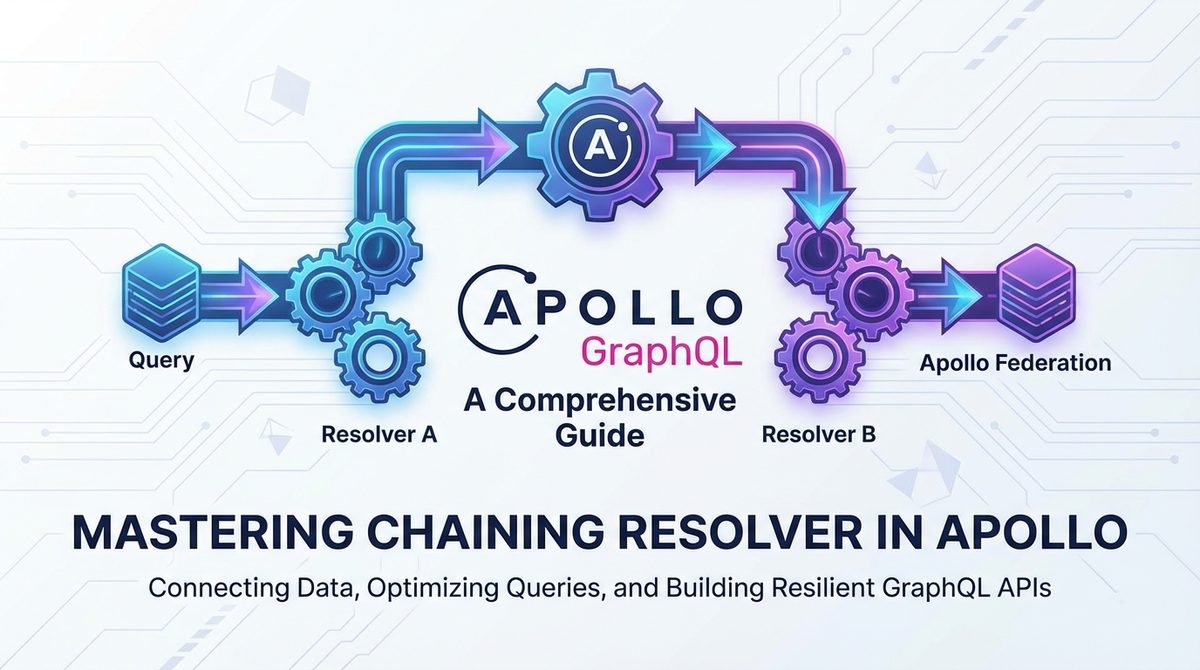 A

Query

Resolver A

APOLLO
GraphQL

A Comprehensive Guide

Resolver B

Apollo Federation

MASTERING CHAINING RESOLVER IN APOLLO

Connecting Data, Optimizing Queries, and Building Resilient GraphQL APIs